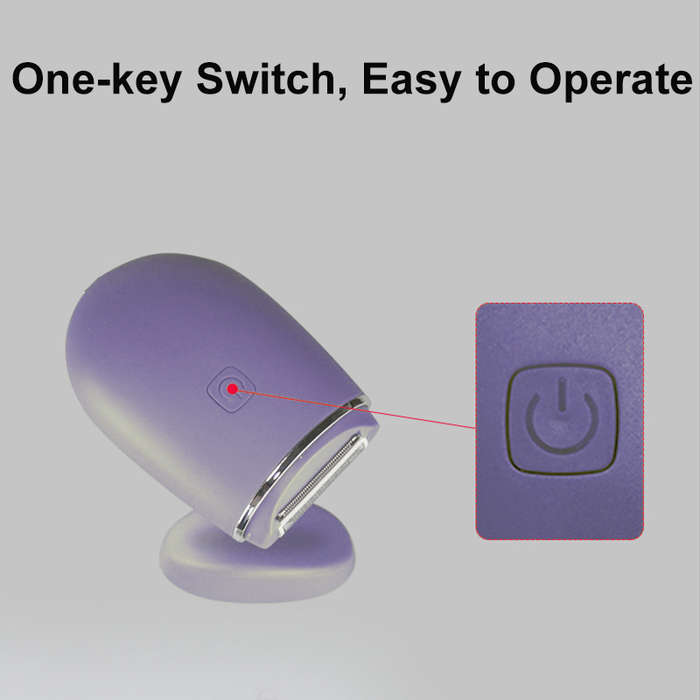 One-key Switch, Easy to Operate